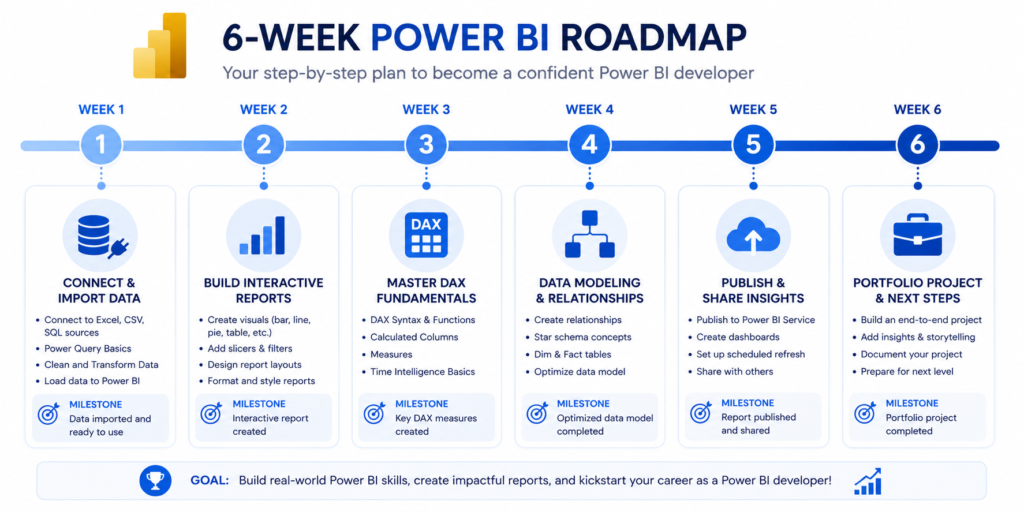 6-WEEK POWER BI ROADMAP

Your step-by-step plan to become a confident Power BI developer

WEEK 1
1
CONNECT & IMPORT DATA
- Connect to Excel, CSV, SQL sources
- Power Query Basics
- Clean and Transform Data
- Load data to Power BI
MILESTONE
Data imported and ready to use

WEEK 2
2
BUILD INTERACTIVE REPORTS
- Create visuals (bar, line, pie, table, etc.)
- Add slicers & filters
- Design report layouts
- Format and style reports
MILESTONE
Interactive report created

WEEK 3
3
DAX
MASTER DAX FUNDAMENTALS
- DAX Syntax & Functions
- Calculated Columns
- Measures
- Time Intelligence Basics
MILESTONE
Key DAX measures created

WEEK 4
4
DATA MODELING & RELATIONSHIPS
- Create relationships
- Star schema concepts
- Dim & Fact tables
- Optimize data model
MILESTONE
Optimized data model completed

WEEK 5
5
PUBLISH & SHARE INSIGHTS
- Publish to Power BI Service
- Create dashboards
- Set up scheduled refresh
- Share with others
MILESTONE
Report published and shared

WEEK 6
6
PORTFOLIO PROJECT & NEXT STEPS
- Build an end-to-end project
- Add insights & storytelling
- Document your project
- Prepare for next level
MILESTONE
Portfolio project completed

GOAL: Build real-world Power BI skills, create impactful reports, and kickstart your career as a Power BI developer!